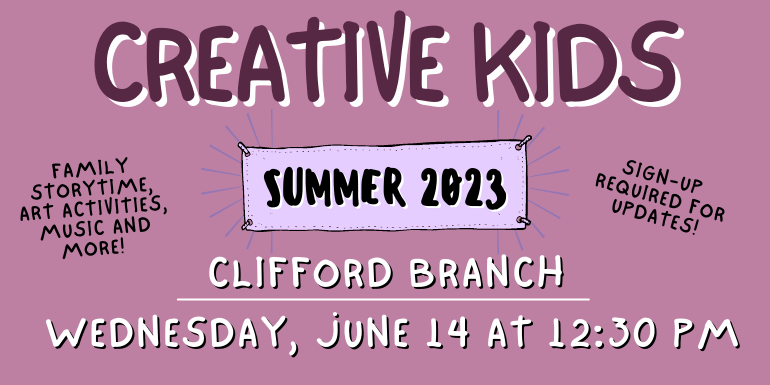 CREATIVE KIDS

FAMILY STORYTIME, ART ACTIVITIES, MUSIC AND MORE!

SUMMER 2023

SIGN-UP REQUIRED FOR UPDATES!

CLIFFORD BRANCH

WEDNESDAY, JUNE 14 AT 12:30 PM